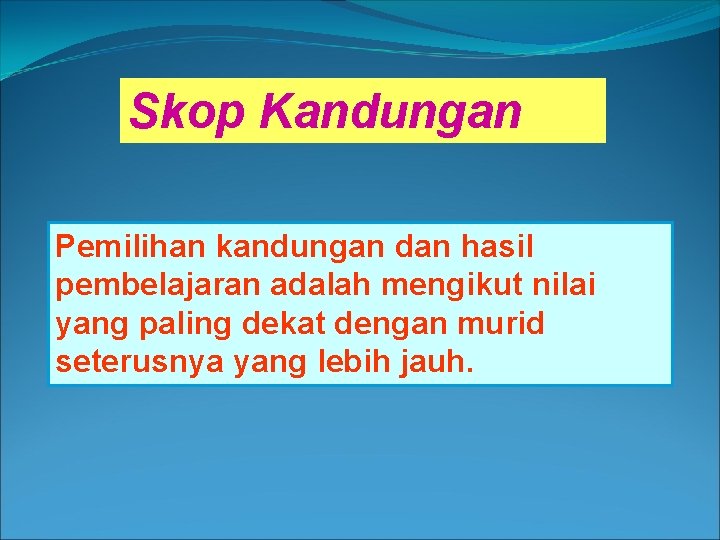 Skop Kandungan

Pemilihan kandungan dan hasil pembelajaran adalah mengikut nilai yang paling dekat dengan murid seterusnya yang lebih jauh.